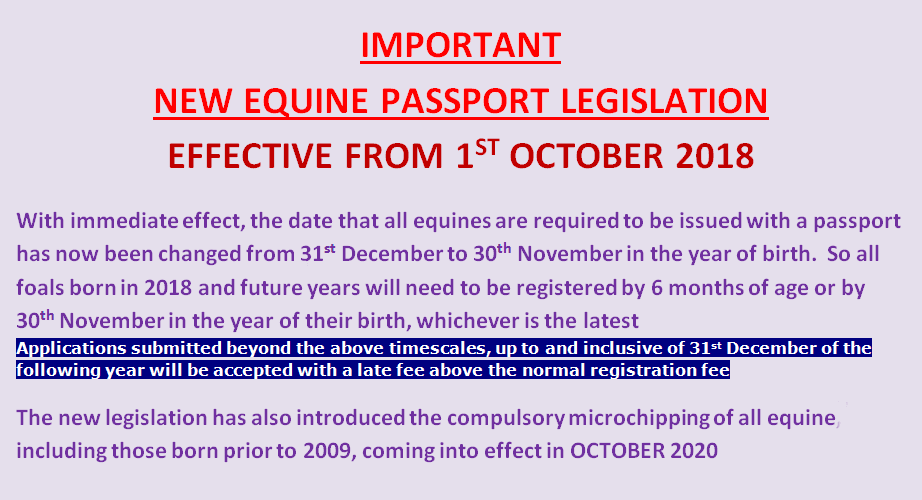 IMPORTANT

NEW EQUINE PASSPORT LEGISLATION

EFFECTIVE FROM 1$^{ST}$ OCTOBER 2018

With immediate effect, the date that all equines are required to be issued with a passport has now been changed from 31$^{st}$ December to 30$^{th}$ November in the year of birth. So all foals born in 2018 and future years will need to be registered by 6 months of age or by 30$^{th}$ November in the year of their birth, whichever is the latest

Applications submitted beyond the above timescales, up to and inclusive of 31$^{st}$ December of the following year will be accepted with a late fee above the normal registration fee

The new legislation has also introduced the compulsory microchipping of all equine, including those born prior to 2009, coming into effect in OCTOBER 2020